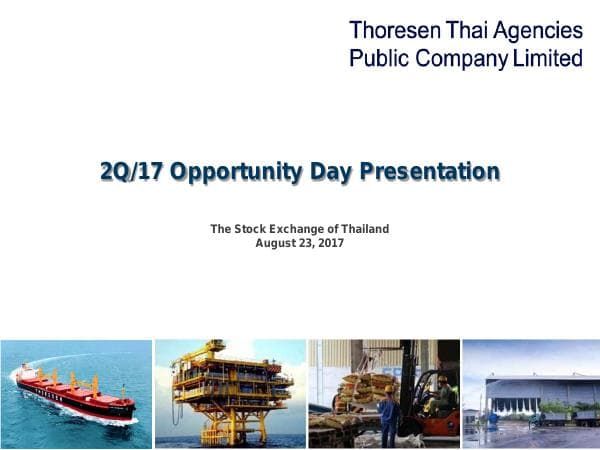 Thoresen Thai Agencies
Public Company Limited

2Q/17 Opportunity Day Presentation

The Stock Exchange of Thailand
August 23, 2017

THORESEN